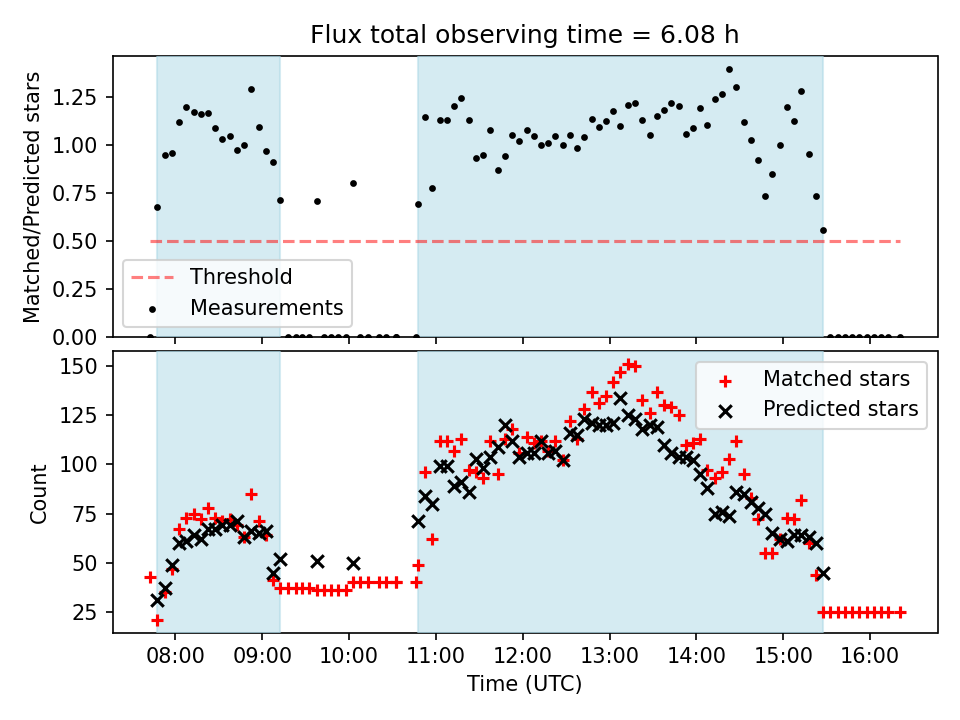 Flux total observing time = 6.08 h

Matched/Predicted stars

1.25
1.00
0.75
0.50
0.25
0.00

Threshold
Measurements

Count

150
125
100
75
50
25

Matched stars
Predicted stars

08:00 09:00 10:00 11:00 12:00 13:00 14:00 15:00 16:00

Time (UTC)